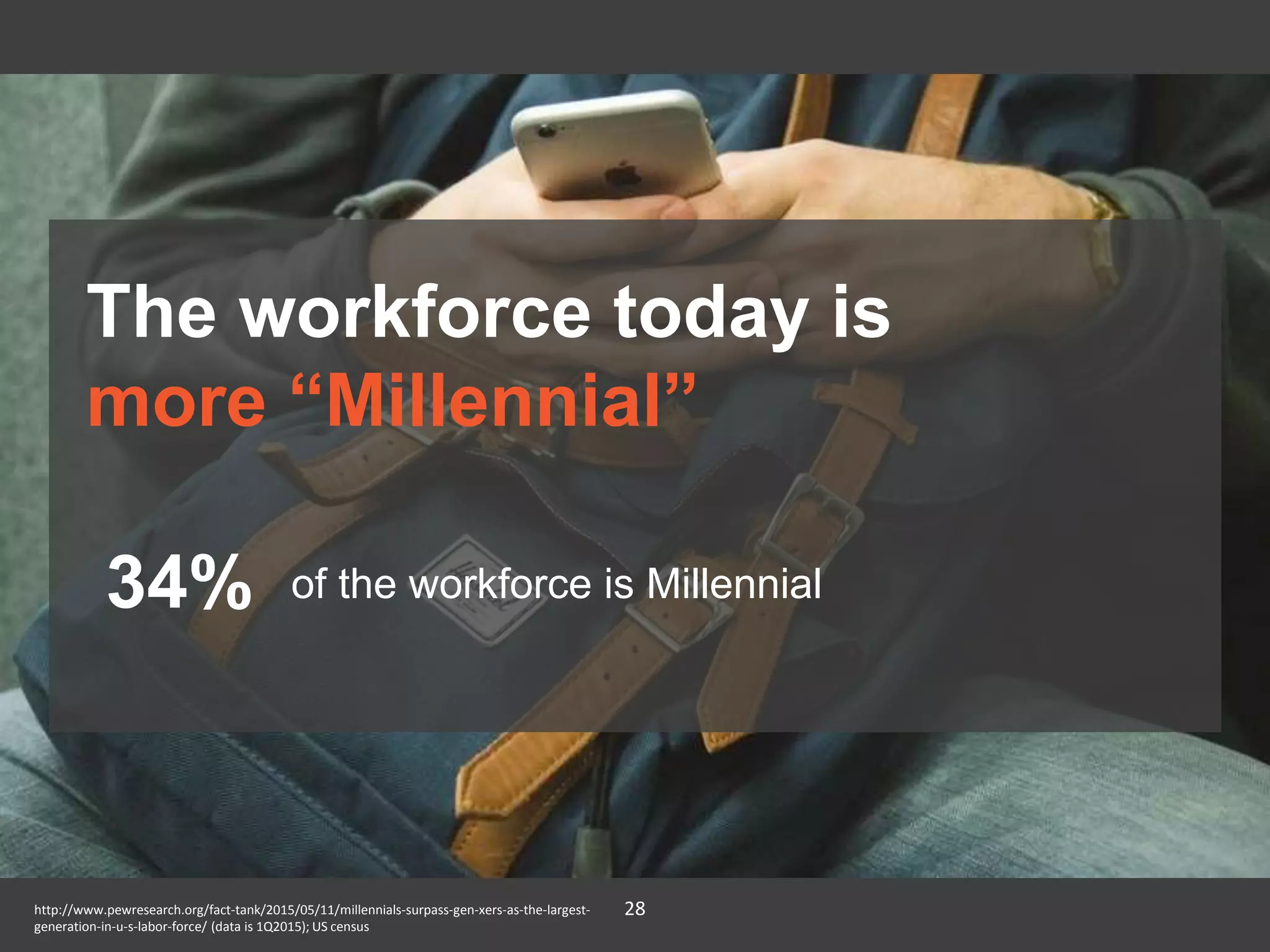 The workforce today is more “Millennial”

34% of the workforce is Millennial

http://www.pewresearch.org/fact-tank/2015/05/11/millennials-surpass-gen-xers-as-the-largest-generation-in-u-s-labor-force/ (data is 1Q2015); US census

28